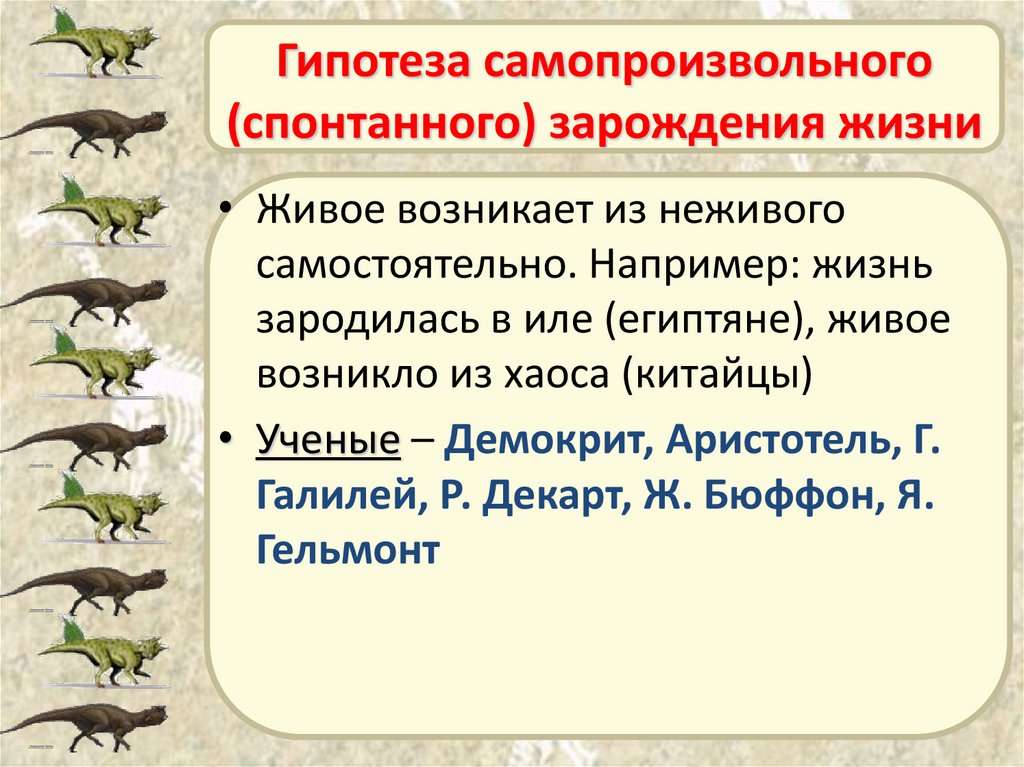 Гипотеза самопроизвольного (спонтанного) зарождения жизни

• Живое возникает из неживого самостоятельно. Например: жизнь зародилась в иле (египтяне), живое возникло из хаоса (китайцы)

• Ученые – Демокрит, Аристотель, Г. Галилей, Р. Декарт, Ж. Бюффон, Я. Гельмонт